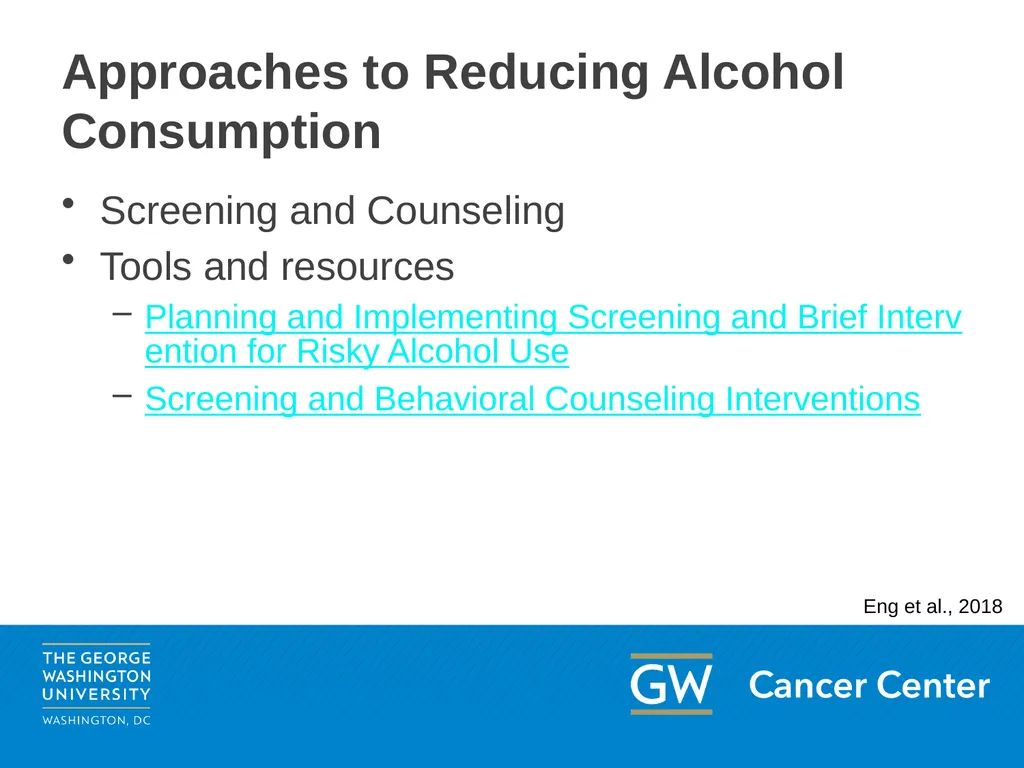 Approaches to Reducing Alcohol Consumption

• Screening and Counseling
• Tools and resources
– Planning and Implementing Screening and Brief Intervention for Risky Alcohol Use
– Screening and Behavioral Counseling Interventions

Eng et al., 2018

THE GEORGE WASHINGTON UNIVERSITY
WASHINGTON, DC

GW Cancer Center